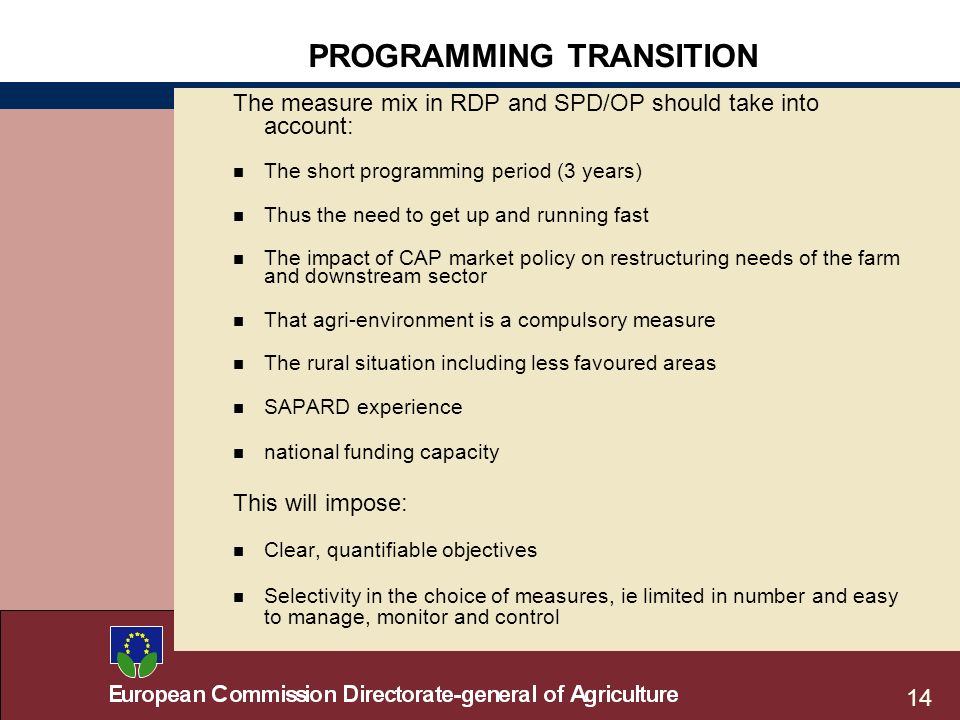 PROGRAMMING TRANSITION

The measure mix in RDP and SPD/OP should take into account:

- The short programming period (3 years)
- Thus the need to get up and running fast
- The impact of CAP market policy on restructuring needs of the farm and downstream sector
- That agri-environment is a compulsory measure
- The rural situation including less favoured areas
- SAPARD experience
- national funding capacity

This will impose:

- Clear, quantifiable objectives
- Selectivity in the choice of measures, ie limited in number and easy to manage, monitor and control

European Commission Directorate-general of Agriculture

14